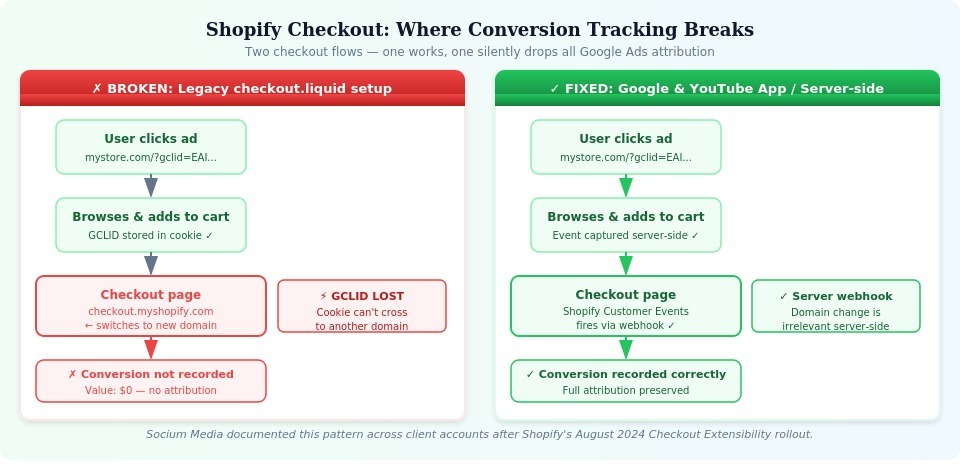 Shopify Checkout: Where Conversion Tracking Breaks

Two checkout flows — one works, one silently drops all Google Ads attribution

✗ BROKEN: Legacy checkout.liquid setup

User clicks ad
mystore.com/?gclid=EAI...

Browses & adds to cart
GCLID stored in cookie ✓

Checkout page
checkout.myshopify.com
← switches to new domain

⚡ GCLID LOST
Cookie can't cross to another domain

✗ Conversion not recorded
Value: $0 — no attribution

✓ FIXED: Google & YouTube App / Server-side

User clicks ad
mystore.com/?gclid=EAI...

Browses & adds to cart
Event captured server-side ✓

Checkout page
Shopify Customer Events fires via webhook ✓

✓ Server webhook
Domain change is irrelevant server-side

✓ Conversion recorded correctly
Full attribution preserved

Socium Media documented this pattern across client accounts after Shopify's August 2024 Checkout Extensibility rollout.